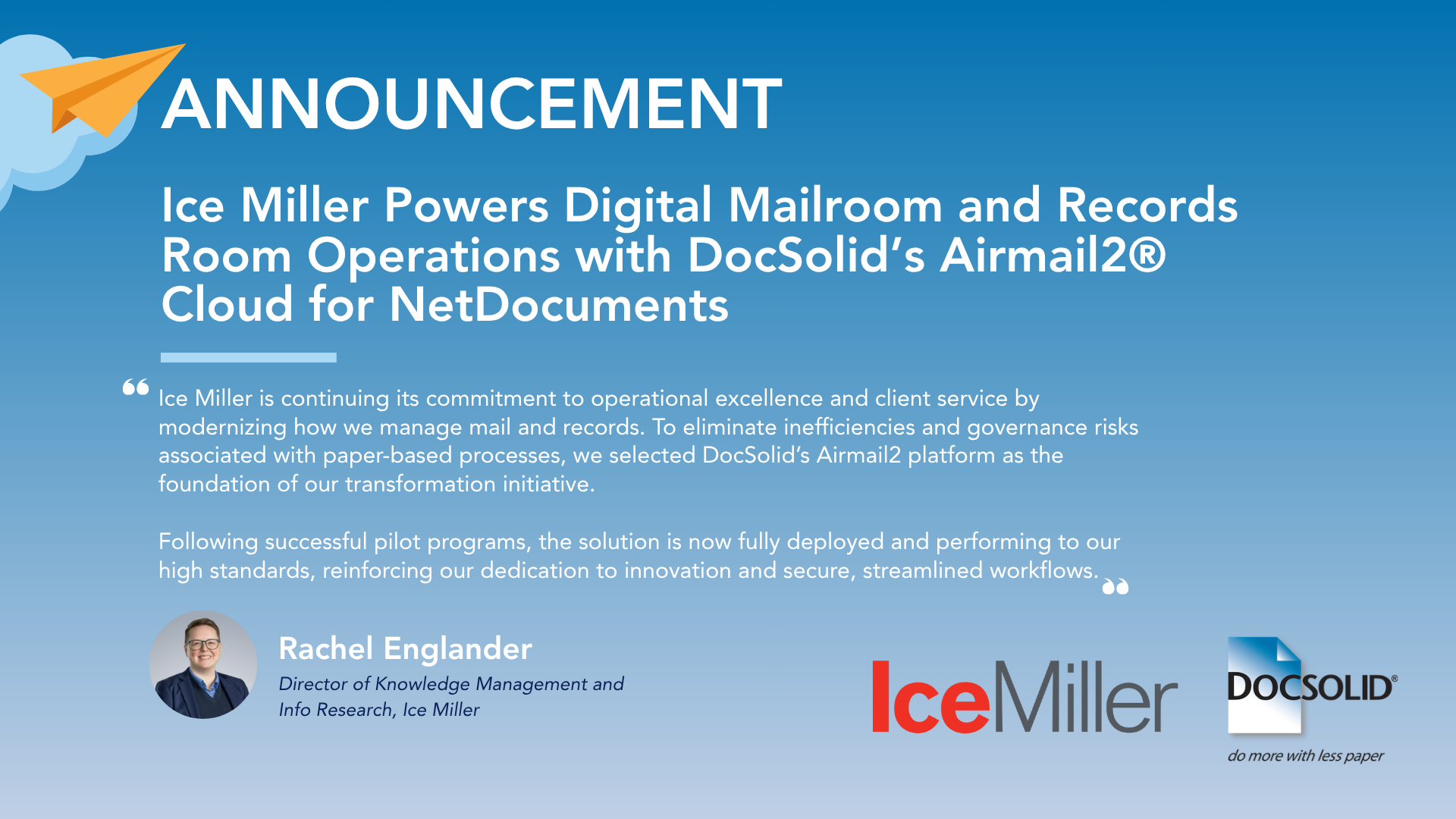 ANNOUNCEMENT

Ice Miller Powers Digital Mailroom and Records Room Operations with DocSolid's Airmail2® Cloud for NetDocuments

“Ice Miller is continuing its commitment to operational excellence and client service by modernizing how we manage mail and records. To eliminate inefficiencies and governance risks associated with paper-based processes, we selected DocSolid's Airmail2 platform as the foundation of our transformation initiative.

Following successful pilot programs, the solution is now fully deployed and performing to our high standards, reinforcing our dedication to innovation and secure, streamlined workflows.”

Rachel Englander
Director of Knowledge Management and Info Research, Ice Miller

IceMiller

DOCSOLID®
do more with less paper